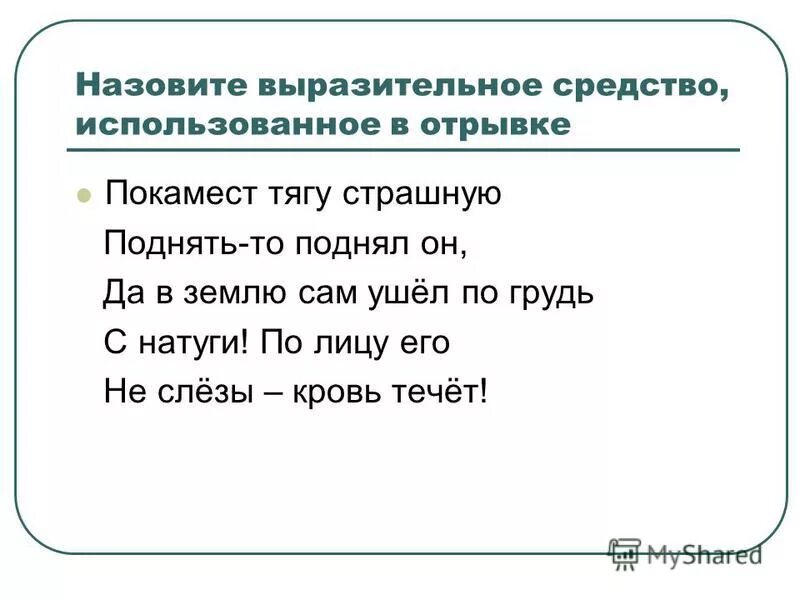 Назовите выразительное средство, использованное в отрывке

Покамест тягу страшную
Поднять-то поднял он,
Да в землю сам ушёл по грудь
С натуги! По лицу его
Не слёзы – кровь течёт!

MyShared